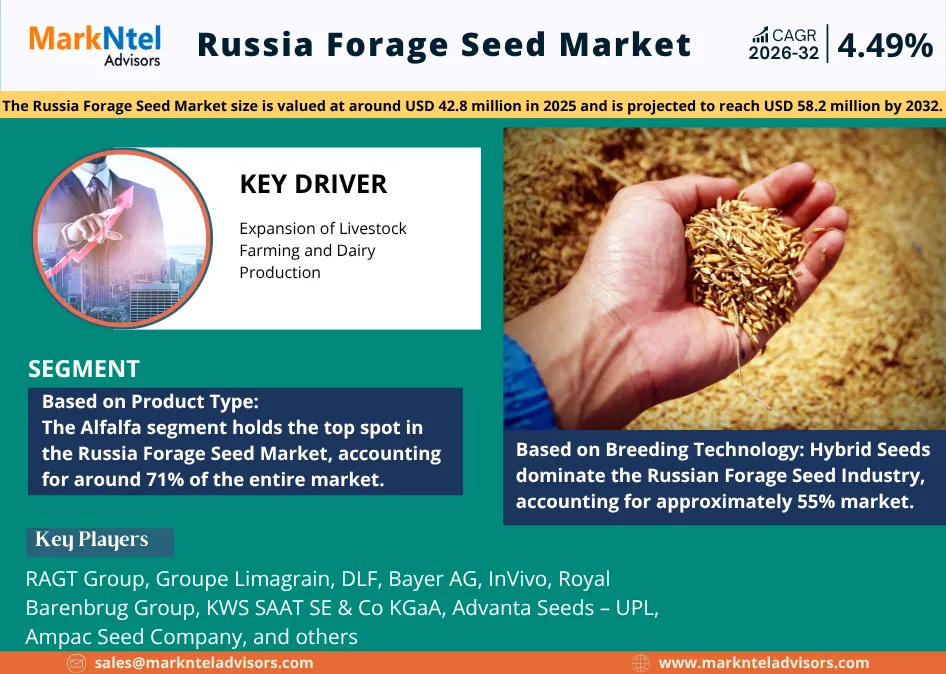 MarkNtel Advisors

Russia Forage Seed Market

CAGR 2026-32 | 4.49%

The Russia Forage Seed Market size is valued at around USD 42.8 million in 2025 and is projected to reach USD 58.2 million by 2032.

KEY DRIVER

Expansion of Livestock Farming and Dairy Production

SEGMENT

Based on Product Type: The Alfalfa segment holds the top spot in the Russia Forage Seed Market, accounting for around 71% of the entire market.

Based on Breeding Technology: Hybrid Seeds dominate the Russian Forage Seed Industry, accounting for approximately 55% market.

Key Players

RAGT Group, Groupe Limagrain, DLF, Bayer AG, InVivo, Royal Barenbrug Group, KWS SAAT SE & Co KGaA, Advanta Seeds – UPL, Ampac Seed Company, and others

sales@marknteladvisors.com

www.marknteladvisors.com